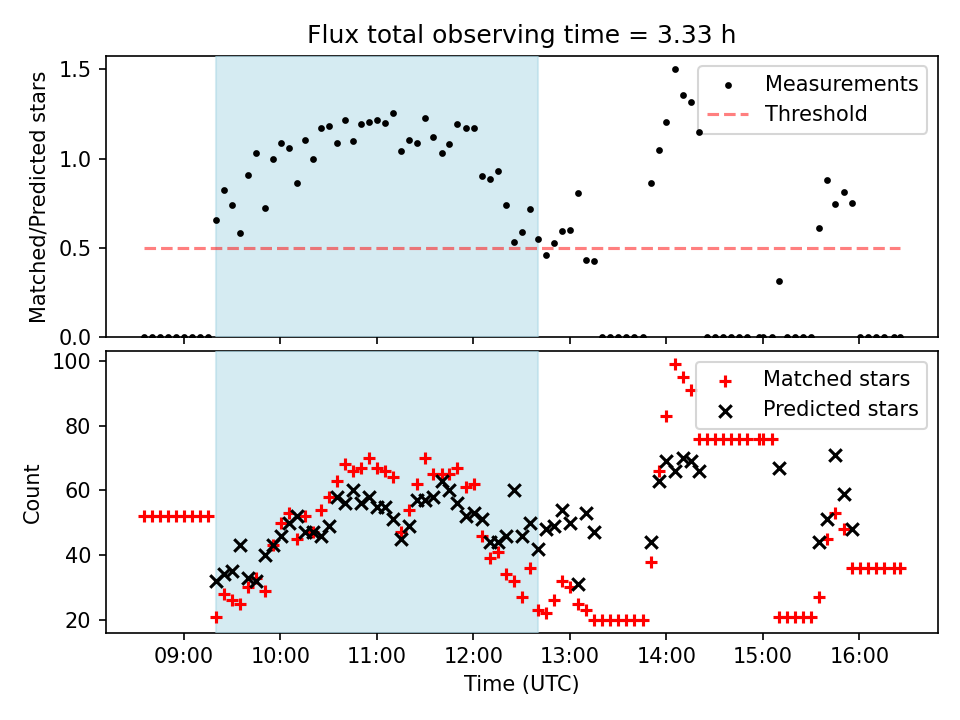 Flux total observing time = 3.33 h

Matched/Predicted stars

1.5
1.0
0.5
0.0

Measurements
Threshold

Count

100
80
60
40
20

Matched stars
Predicted stars

09:00 10:00 11:00 12:00 13:00 14:00 15:00 16:00

Time (UTC)